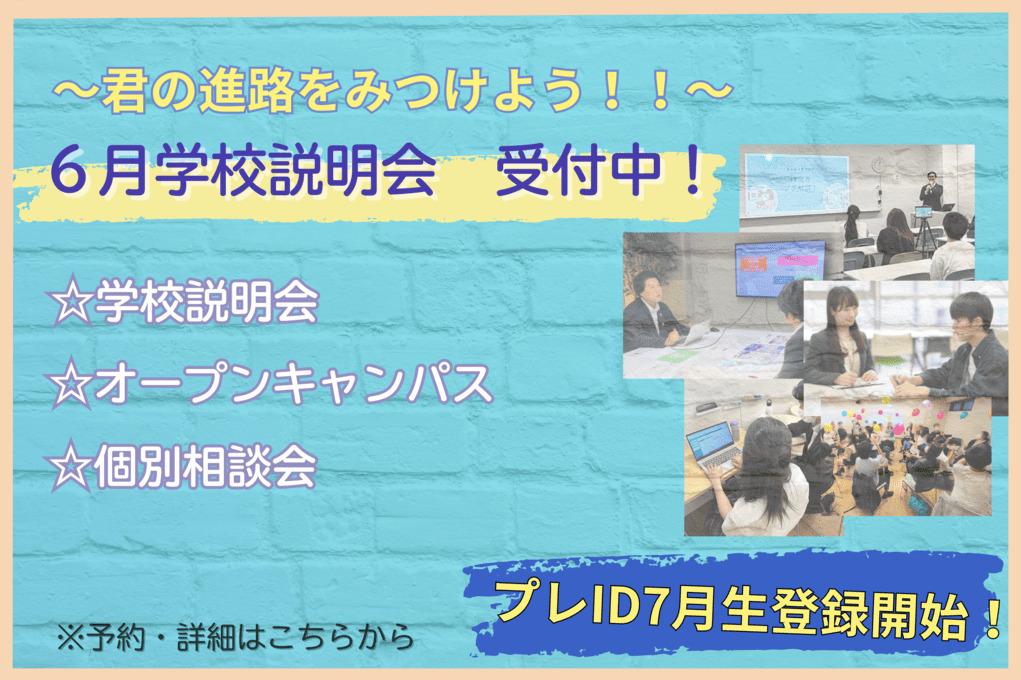 ～君の進路をみつけよう！！～

６月学校説明会　受付中！

☆学校説明会

☆オープンキャンパス

☆個別相談会

プレID7月生登録開始！

※予約・詳細はこちらから